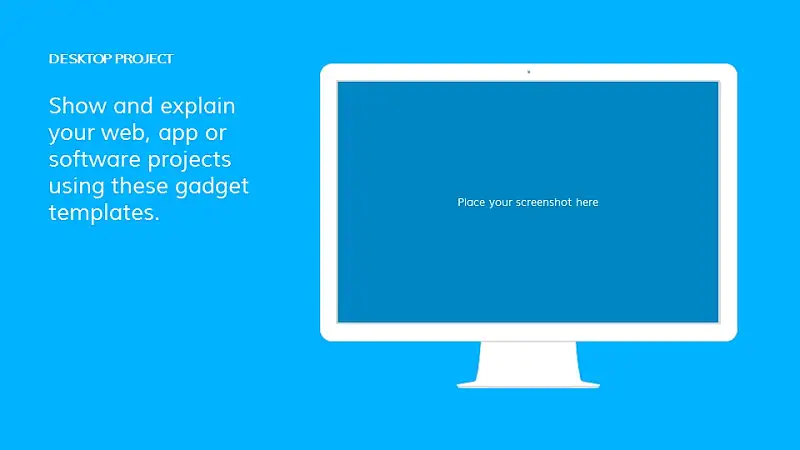 DESKTOP PROJECT

Show and explain your web, app or software projects using these gadget templates.

Place your screenshot here